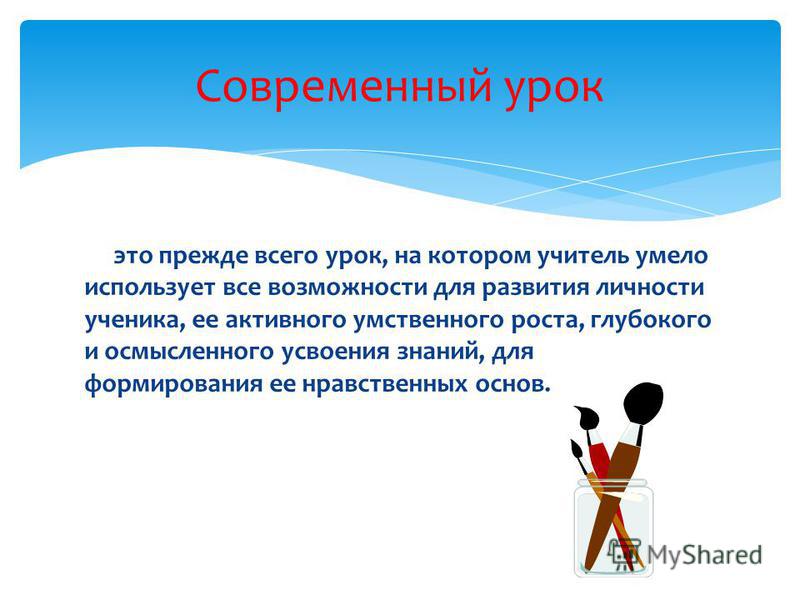 Современный урок

это прежде всего урок, на котором учитель умело использует все возможности для развития личности ученика, ее активного умственного роста, глубокого и осмысленного усвоения знаний, для формирования ее нравственных основ.

MyShared